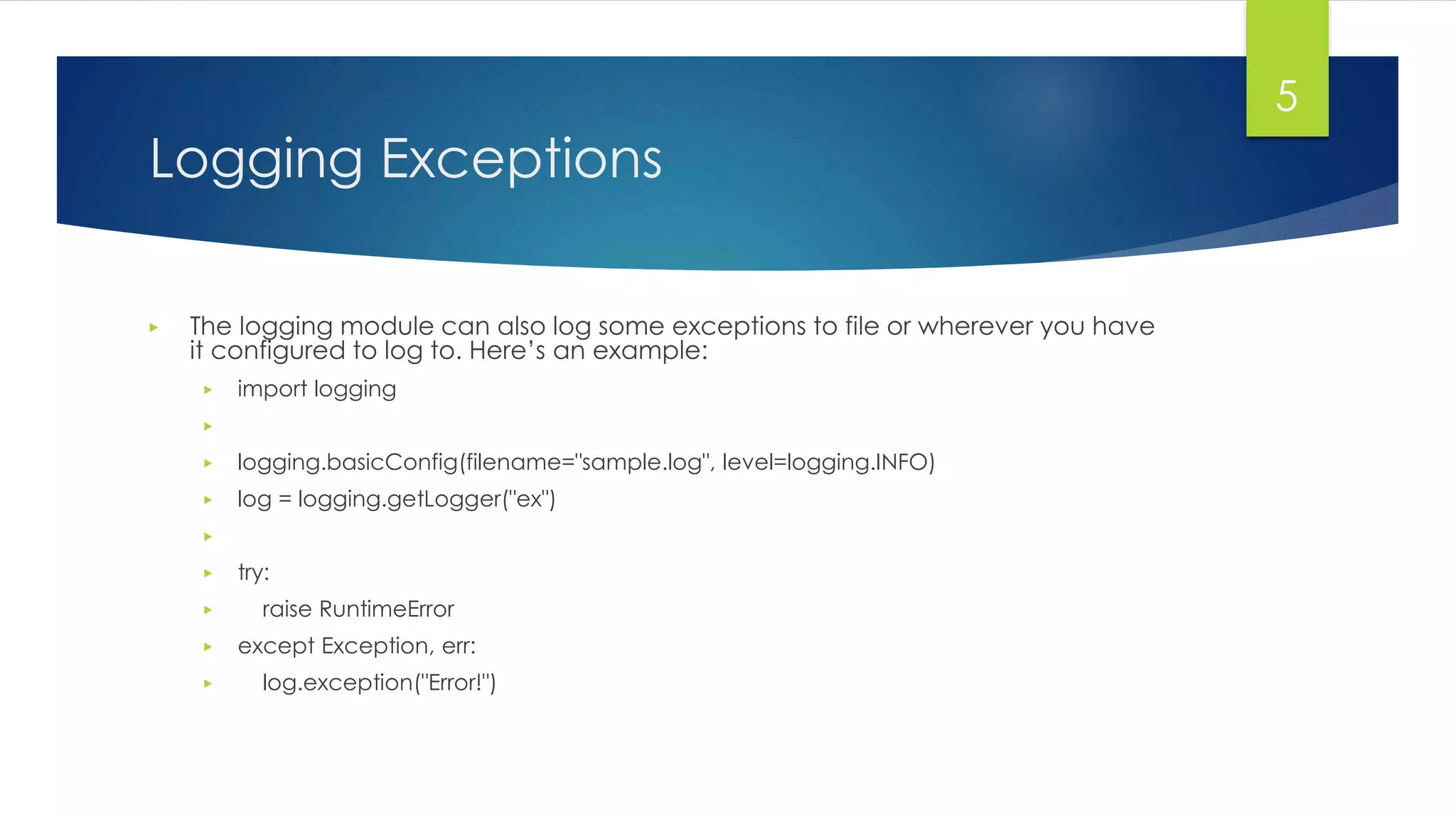 5

Logging Exceptions

The logging module can also log some exceptions to file or wherever you have it configured to log to. Here's an example:

import logging

logging.basicConfig(filename="sample.log", level=logging.INFO)
log = logging.getLogger("ex")

try:
    raise RuntimeError
except Exception, err:
    log.exception("Error!")